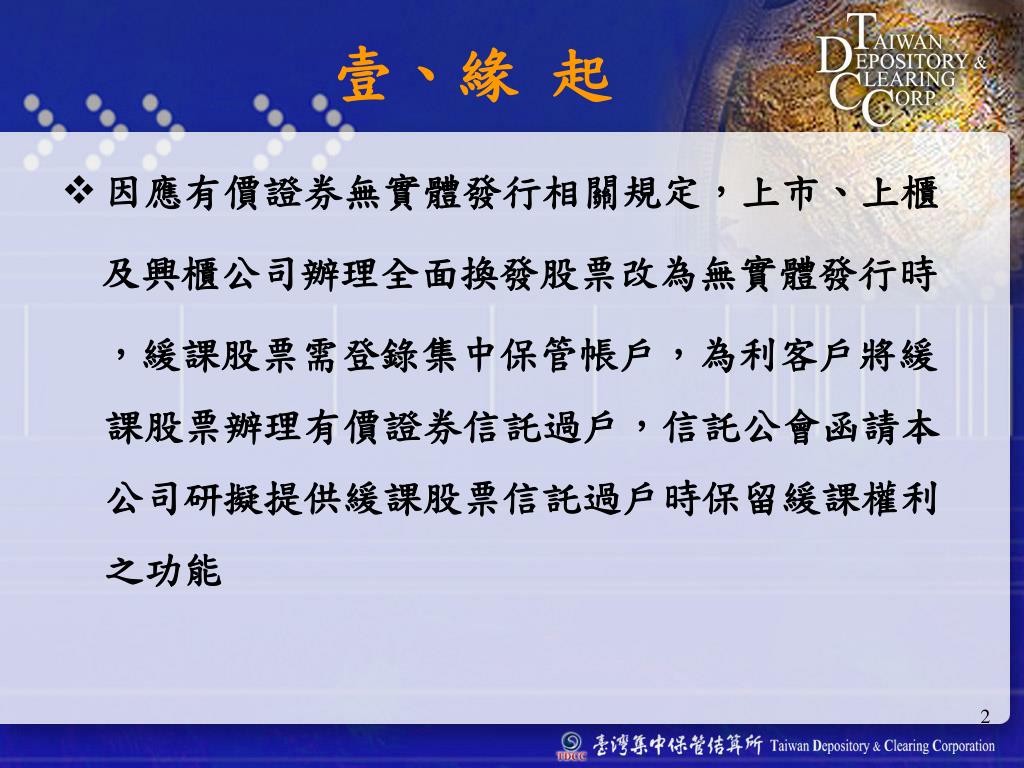 壹、緣 起

TAIWAN DEPOSITORY & CLEARING CORP.

❖ 因應有價證券無實體發行相關規定，上市、上櫃及興櫃公司辦理全面換發股票改為無實體發行時，緩課股票需登錄集中保管帳戶，為利客戶將緩課股票辦理有價證券信託過戶，信託公會函請本公司研擬提供緩課股票信託過戶時保留緩課權利之功能

2

TDCC 臺灣集中保管結算所 Taiwan Depository & Clearing Corporation